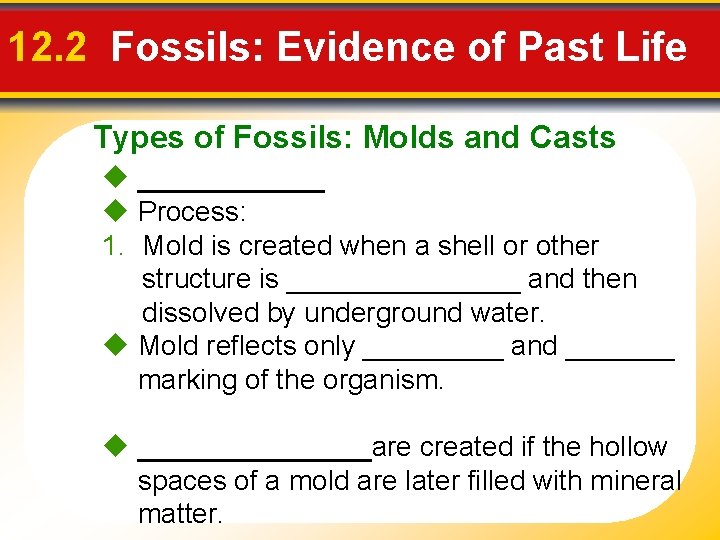 12.2 Fossils: Evidence of Past Life

Types of Fossils: Molds and Casts

◆ ____________

◆ Process:

1. Mold is created when a shell or other structure is _______________ and then dissolved by underground water.

◆ Mold reflects only _________ and _______ marking of the organism.

◆ _______________are created if the hollow spaces of a mold are later filled with mineral matter.